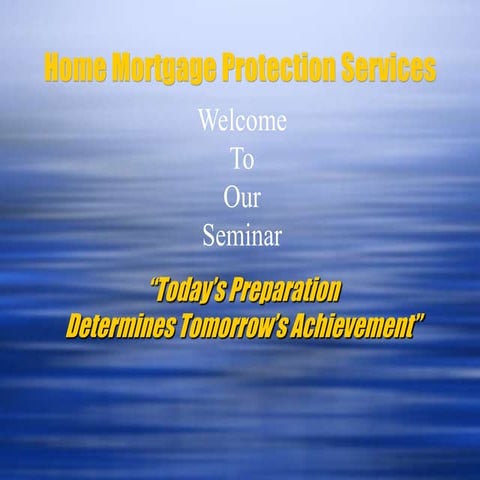 Home Mortgage Protection Services

Welcome
To
Our
Seminar

“Today’s Preparation Determines Tomorrow’s Achievement”